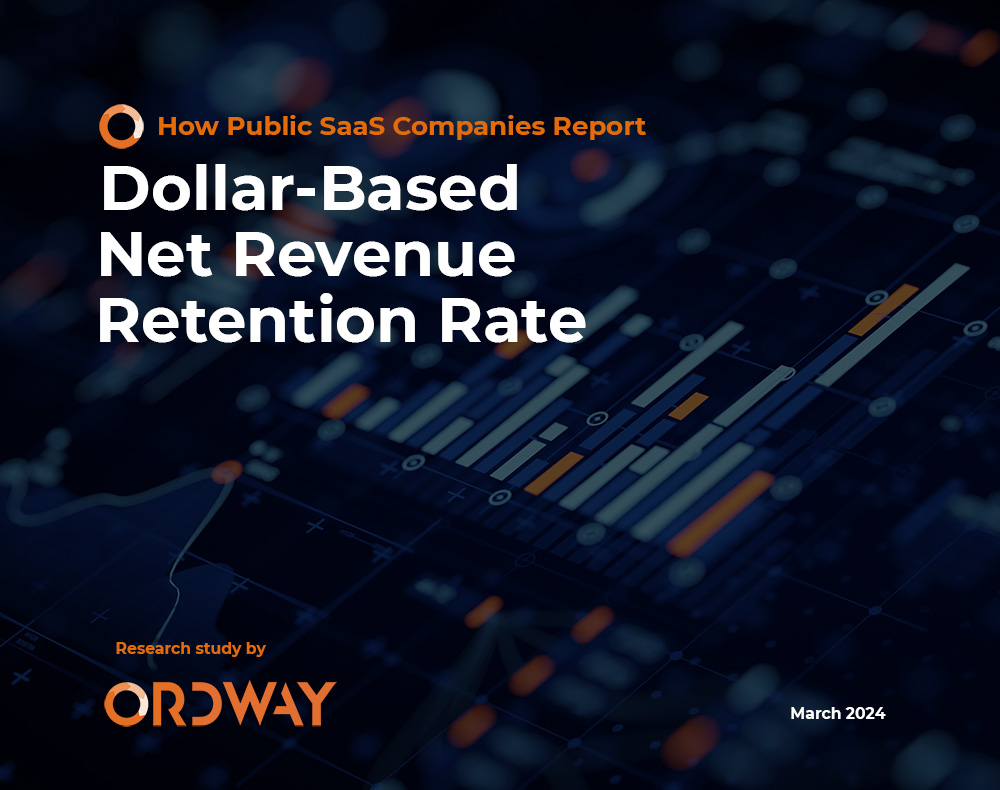 How Public SaaS Companies Report

Dollar-Based Net Revenue Retention Rate

Research study by

ORDWAY

March 2024